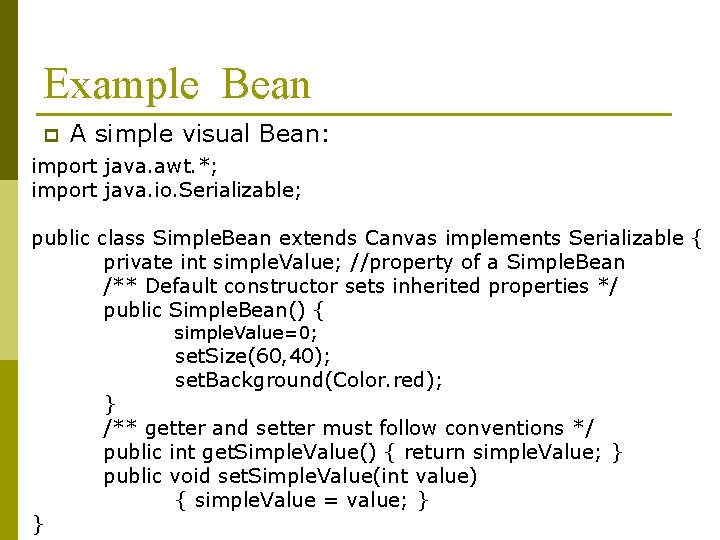 Example Bean

A simple visual Bean:

import java.awt.*;
import java.io.Serializable;

public class SimpleBean extends Canvas implements Serializable {
private int simpleValue; //property of a SimpleBean
/** Default constructor sets inherited properties */
public SimpleBean() {
simpleValue=0;
setSize(60,40);
setBackground(Color.red);
}
/** getter and setter must follow conventions */
public int getSimpleValue() { return simpleValue; }
public void setSimpleValue(int value)
{ simpleValue = value; }
}